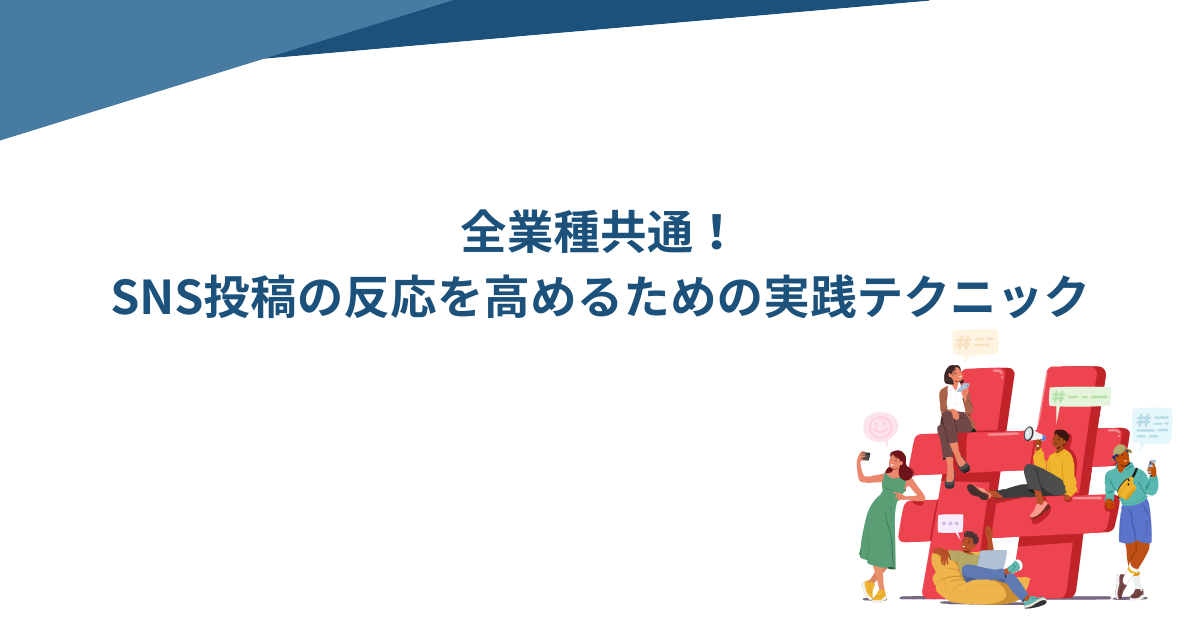 全業種共通！
SNS投稿の反応を高めるための実践テクニック